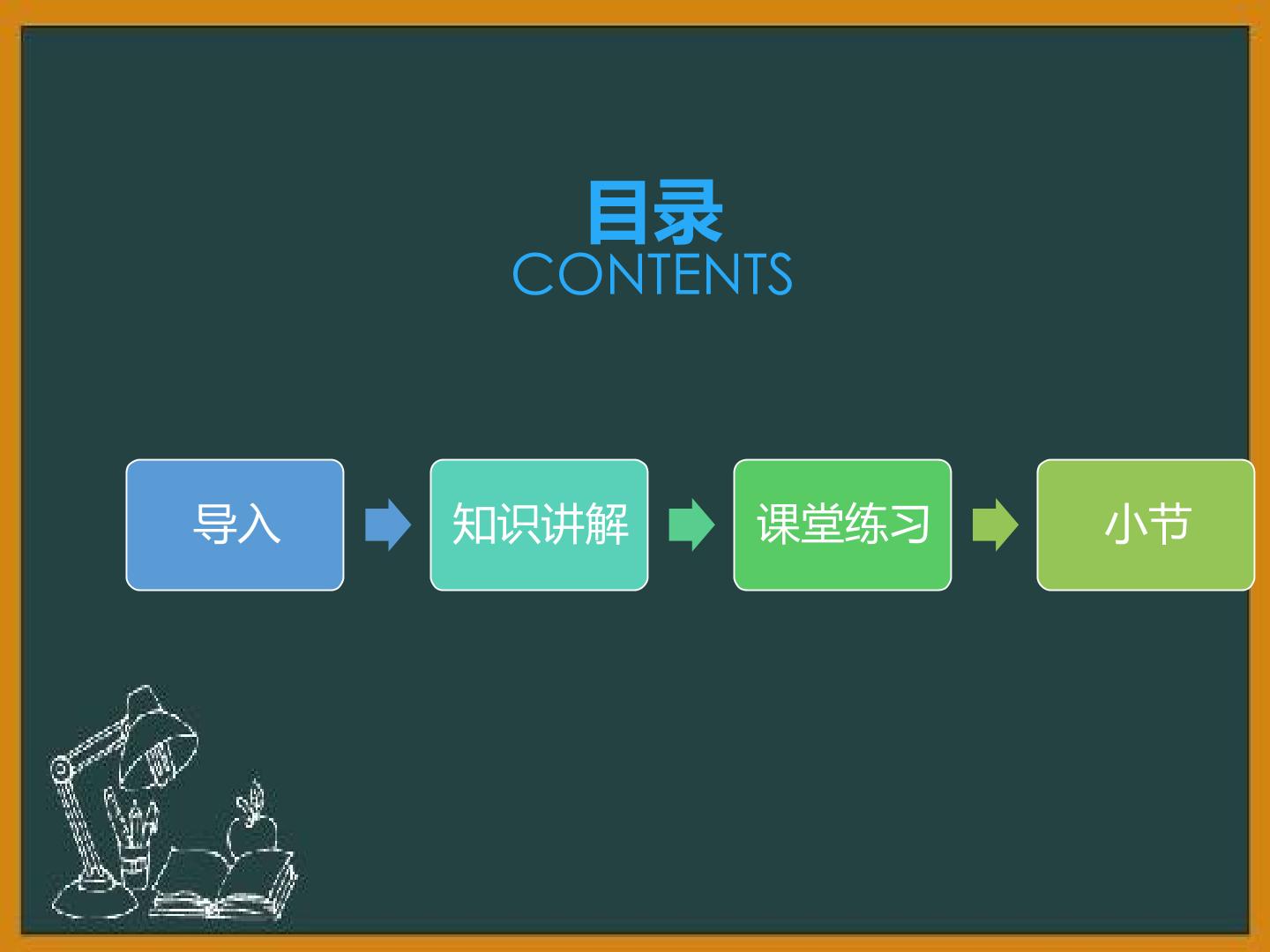 目录
CONTENTS

导入

知识讲解

课堂练习

小节